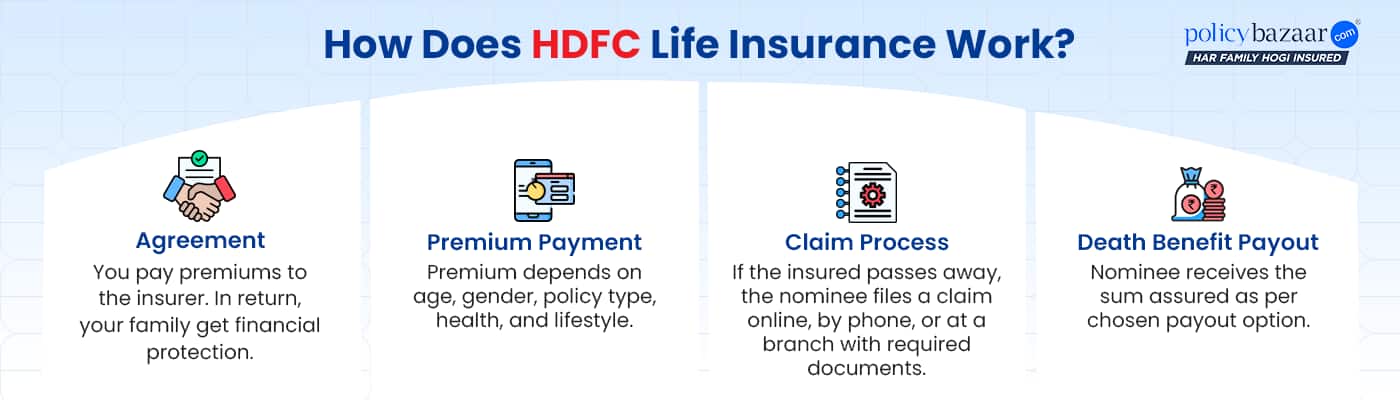 How Does HDFC Life Insurance Work?

policybazaar.com
HAR FAMILY HOGI INSURED

Agreement
You pay premiums to the insurer. In return, your family get financial protection.

Premium Payment
Premium depends on age, gender, policy type, health, and lifestyle.

Claim Process
If the insured passes away, the nominee files a claim online, by phone, or at a branch with required documents.

Death Benefit Payout
Nominee receives the sum assured as per chosen payout option.